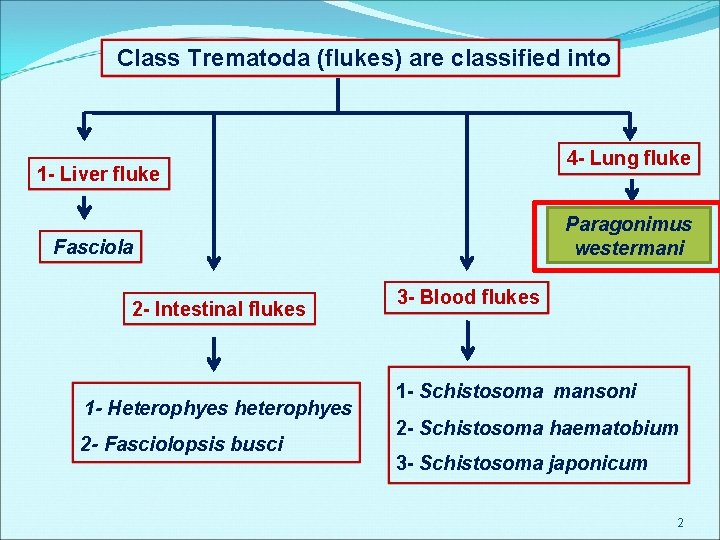 Class Trematoda (flukes) are classified into

1- Liver fluke

Fasciola

2- Intestinal flukes

1- Heterophyes heterophyes
2- Fasciolopsis busci

3- Blood flukes

1- Schistosoma mansoni
2- Schistosoma haematobium
3- Schistosoma japonicum

4- Lung fluke

Paragonimus westermani

2